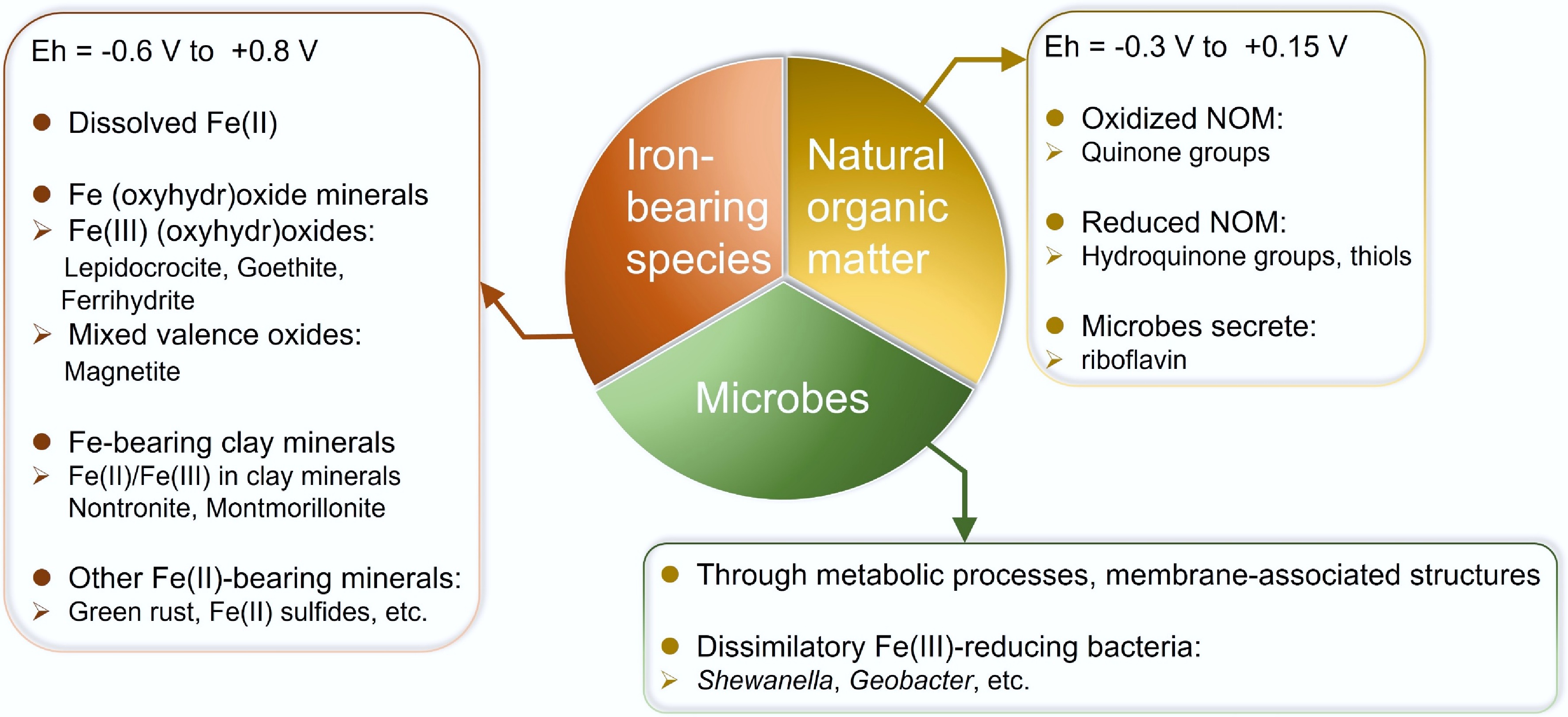 Eh = -0.6 V to +0.8 V

● Dissolved Fe(II)

● Fe (oxyhydr)oxide minerals
➢ Fe(III) (oxyhydr)oxides:
Lepidocrocite, Goethite, Ferrihydrite
➢ Mixed valence oxides:
Magnetite

● Fe-bearing clay minerals
➢ Fe(II)/Fe(III) in clay minerals
Nontronite, Montmorillonite

● Other Fe(II)-bearing minerals:
➢ Green rust, Fe(II) sulfides, etc.

Iron-bearing species

Natural organic matter

Microbes

Eh = -0.3 V to +0.15 V

● Oxidized NOM:
➢ Quinone groups

● Reduced NOM:
➢ Hydroquinone groups, thiols

● Microbes secrete:
➢ riboflavin

● Through metabolic processes, membrane-associated structures

● Dissimilatory Fe(III)-reducing bacteria:
➢ Shewanella, Geobacter, etc.